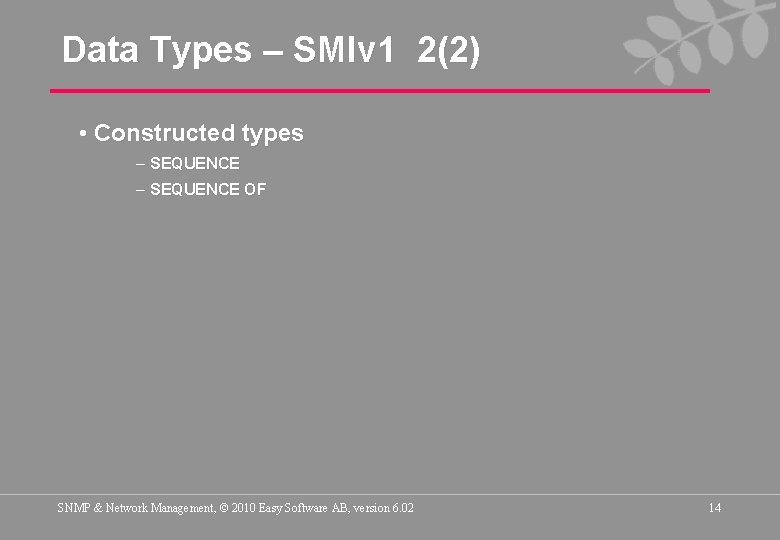 Data Types – SMIv1 2(2)

• Constructed types
– SEQUENCE
– SEQUENCE OF

SNMP & Network Management, © 2010 Easy Software AB, version 6.02

14